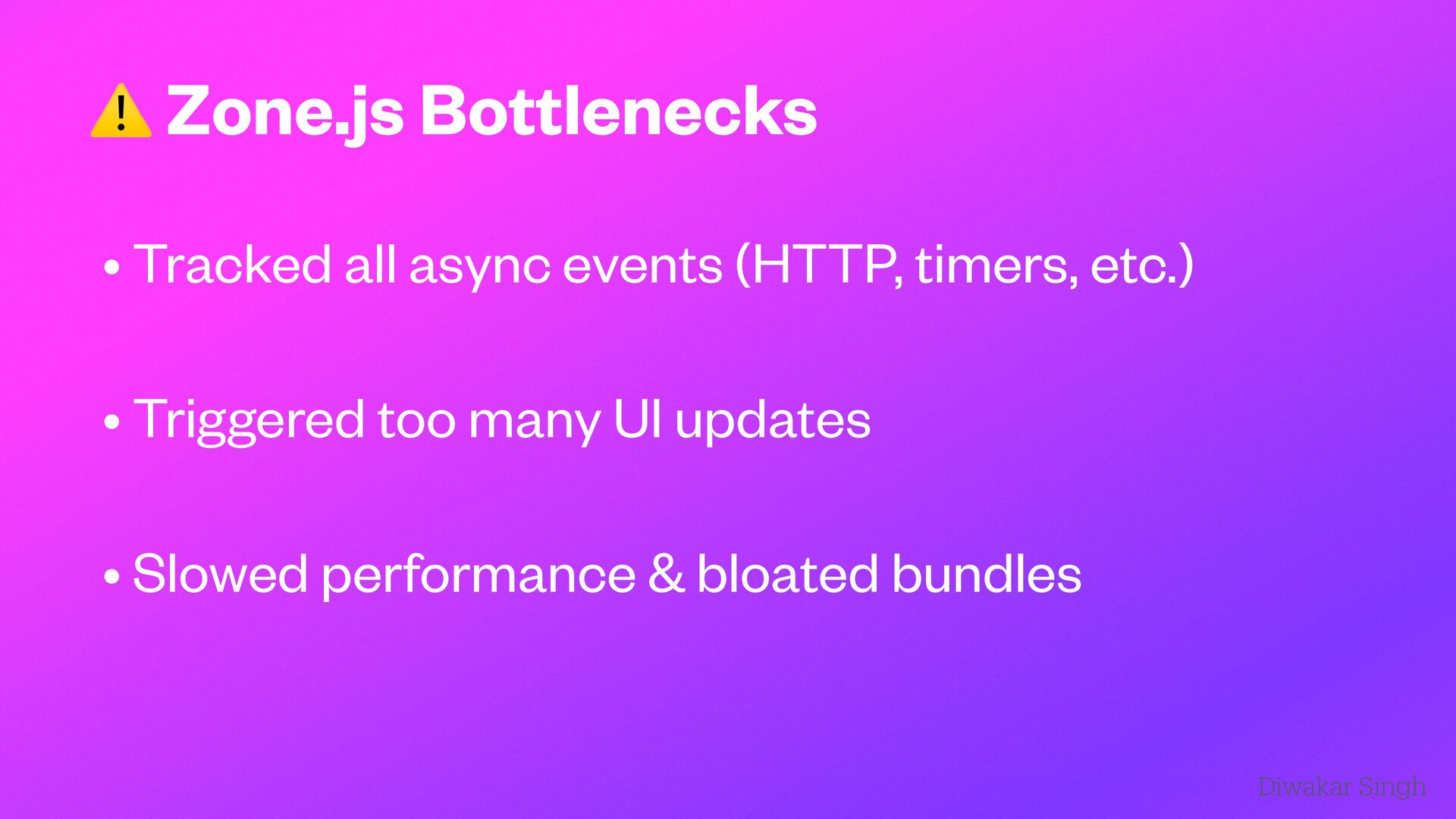 ⚠️ Zone.js Bottlenecks

• Tracked all async events (HTTP, timers, etc.)

• Triggered too many UI updates

• Slowed performance & bloated bundles

Diwakar Singh